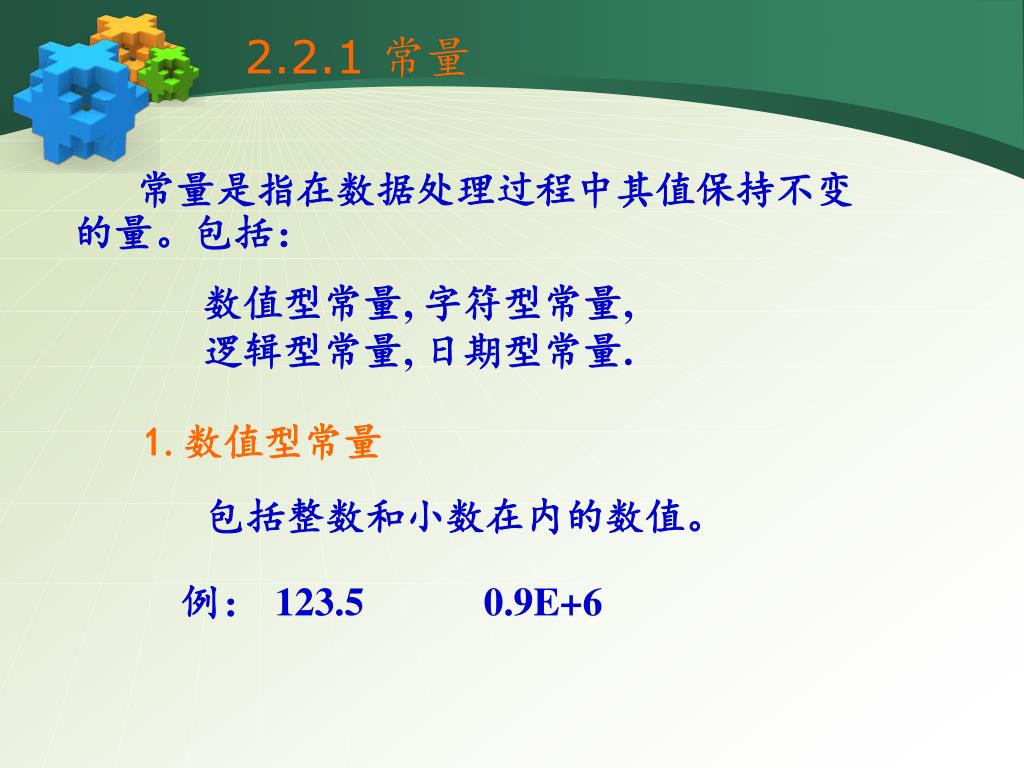 2.2.1 常量

常量是指在数据处理过程中其值保持不变的量。包括:

数值型常量, 字符型常量,
逻辑型常量, 日期型常量.

1. 数值型常量

包括整数和小数在内的数值。

例: 123.5 0.9E+6